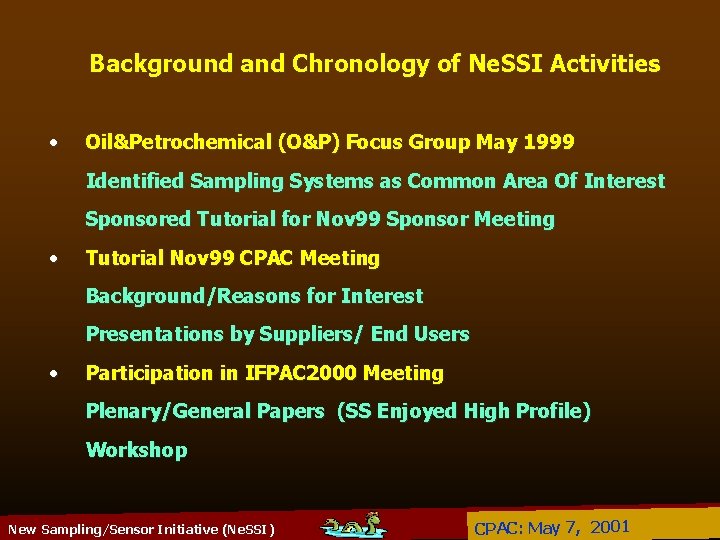 Background and Chronology of NeSSI Activities

• Oil&Petrochemical (O&P) Focus Group May 1999

Identified Sampling Systems as Common Area Of Interest

Sponsored Tutorial for Nov99 Sponsor Meeting

• Tutorial Nov99 CPAC Meeting

Background/Reasons for Interest

Presentations by Suppliers/ End Users

• Participation in IFPAC2000 Meeting

Plenary/General Papers (SS Enjoyed High Profile)

Workshop

New Sampling/Sensor Initiative (NeSSI)

CPAC: May 7, 2001